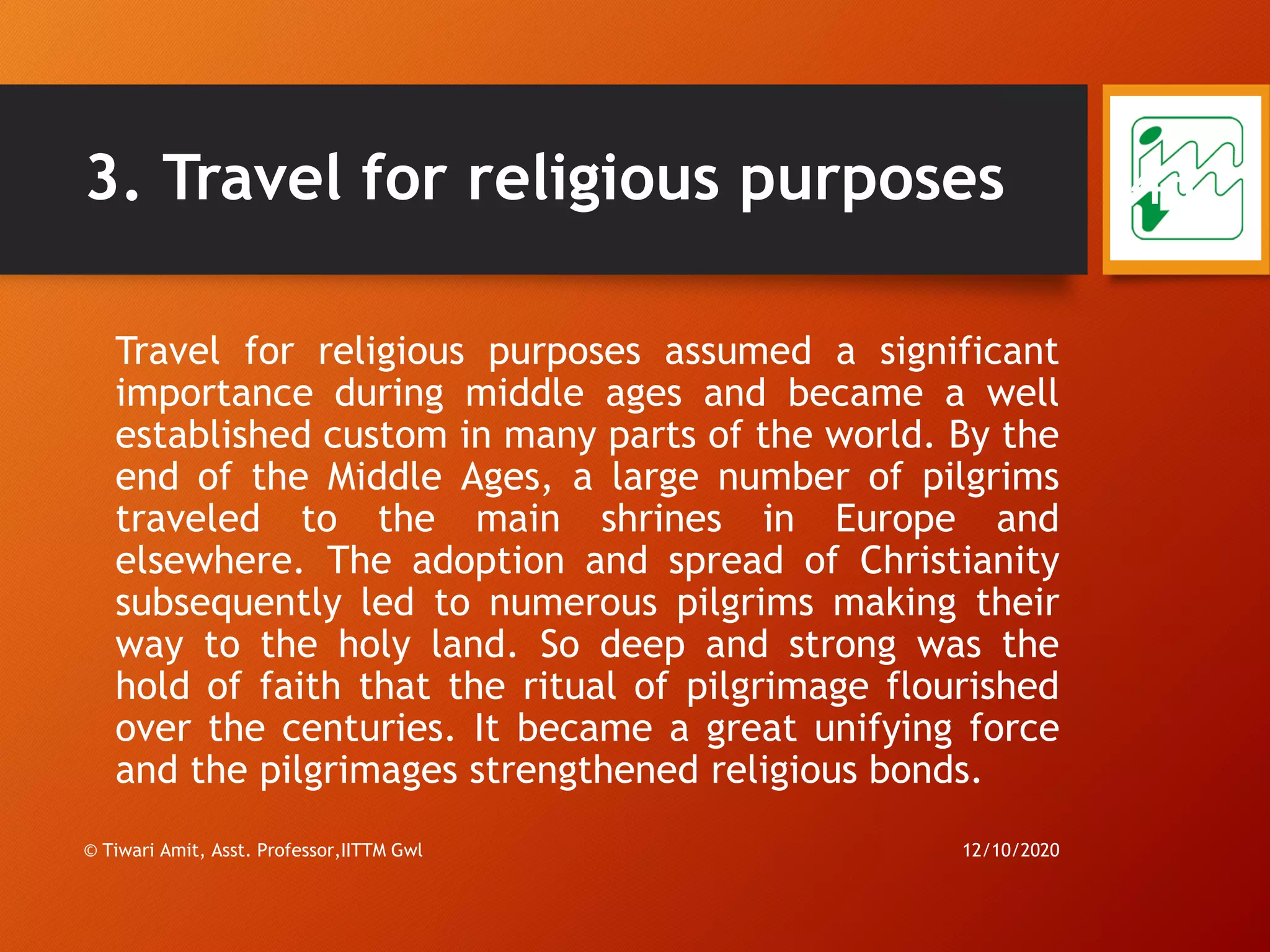 3. Travel for religious purposes

Travel for religious purposes assumed a significant importance during middle ages and became a well established custom in many parts of the world. By the end of the Middle Ages, a large number of pilgrims traveled to the main shrines in Europe and elsewhere. The adoption and spread of Christianity subsequently led to numerous pilgrims making their way to the holy land. So deep and strong was the hold of faith that the ritual of pilgrimage flourished over the centuries. It became a great unifying force and the pilgrimages strengthened religious bonds.

© Tiwari Amit, Asst. Professor,IITTM Gwl

12/10/2020